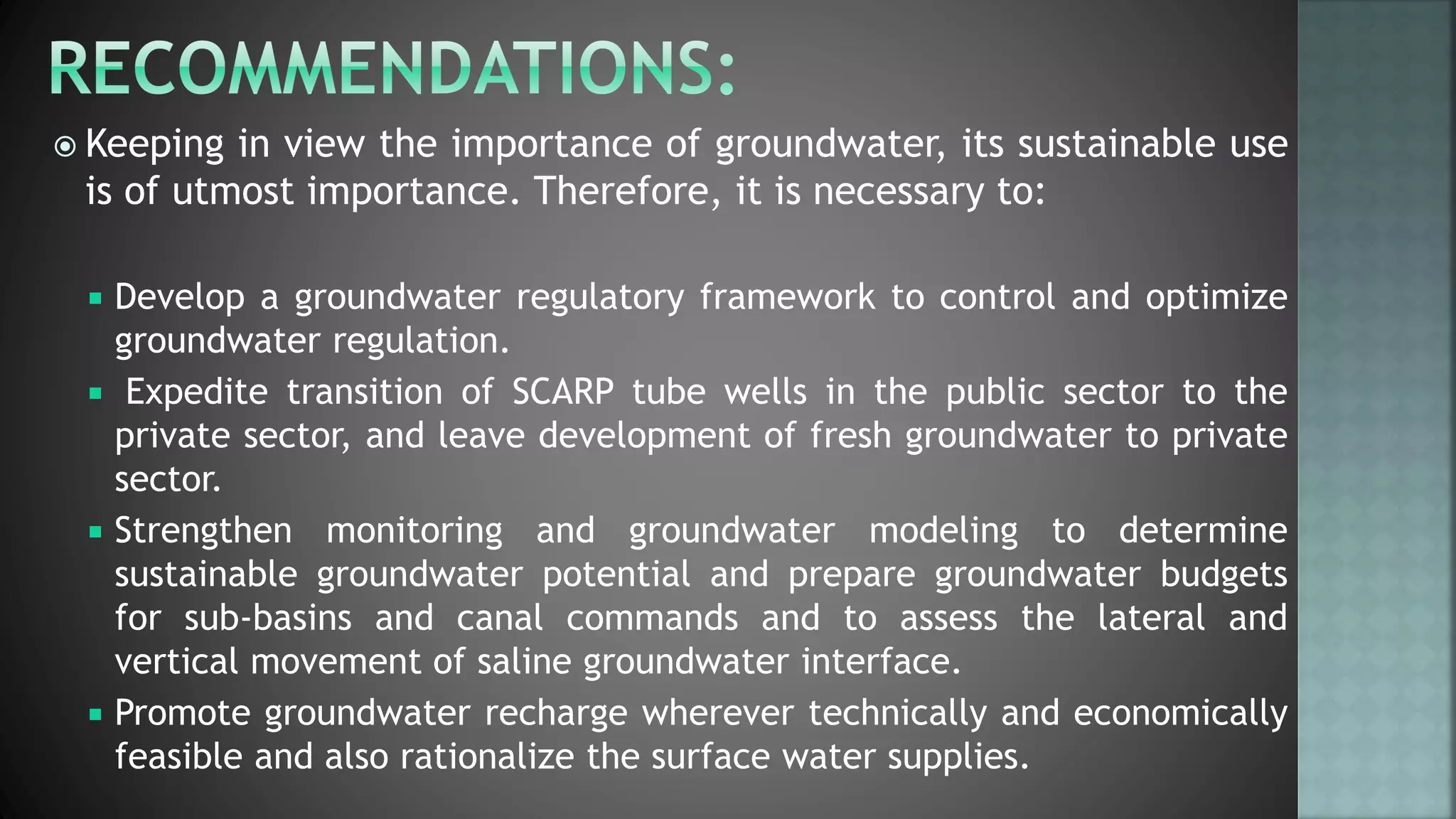 RECOMMENDATIONS:

Keeping in view the importance of groundwater, its sustainable use is of utmost importance. Therefore, it is necessary to:

Develop a groundwater regulatory framework to control and optimize groundwater regulation.

Expedite transition of SCARP tube wells in the public sector to the private sector, and leave development of fresh groundwater to private sector.

Strengthen monitoring and groundwater modeling to determine sustainable groundwater potential and prepare groundwater budgets for sub-basins and canal commands and to assess the lateral and vertical movement of saline groundwater interface.

Promote groundwater recharge wherever technically and economically feasible and also rationalize the surface water supplies.